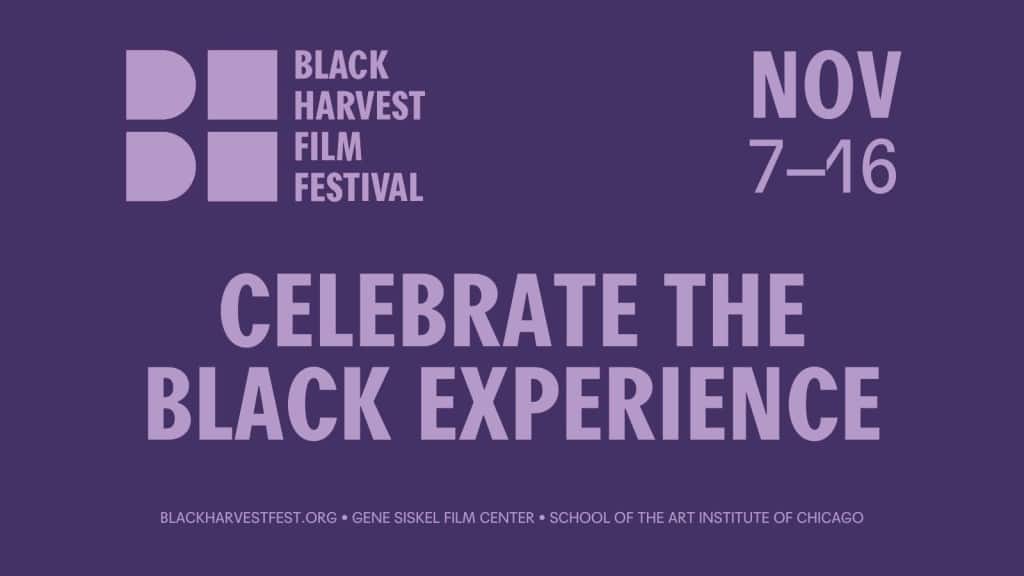 BLACK HARVEST FILM FESTIVAL

NOV 7–16

CELEBRATE THE BLACK EXPERIENCE

BLACKHARVESTFEST.ORG • GENE SISKEL FILM CENTER • SCHOOL OF THE ART INSTITUTE OF CHICAGO